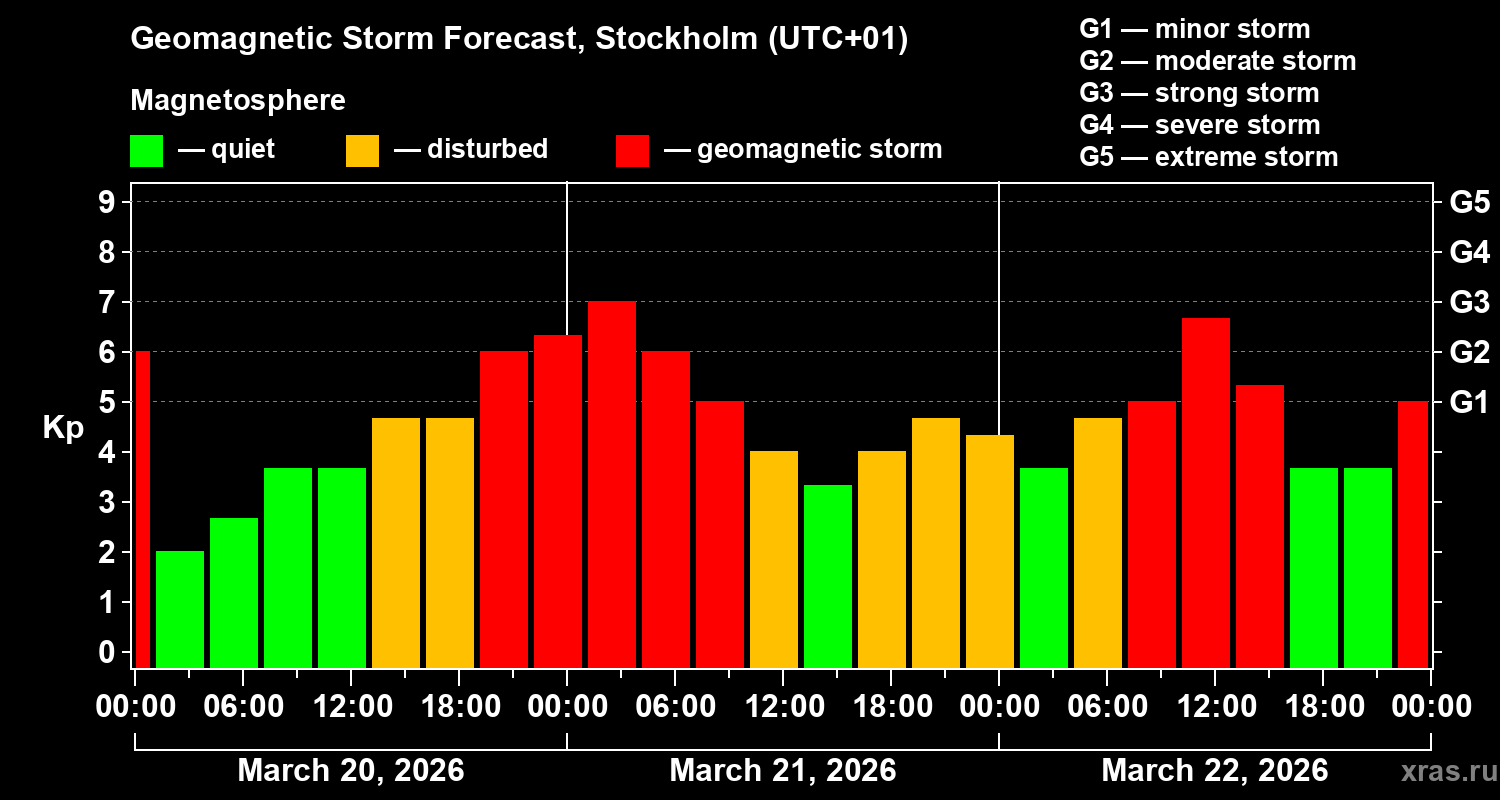 Geomagnetic Storm Forecast, Stockholm (UTC+01)

Magnetosphere

— quiet — disturbed — geomagnetic storm

G1 — minor storm
G2 — moderate storm
G3 — strong storm
G4 — severe storm
G5 — extreme storm

Kp

9 8 7 6 5 4 3 2 1 0

G5 G4 G3 G2 G1

00:00 06:00 12:00 18:00 00:00 06:00 12:00 18:00 00:00 06:00 12:00 18:00 00:00

March 20, 2026 March 21, 2026 March 22, 2026

xras.ru